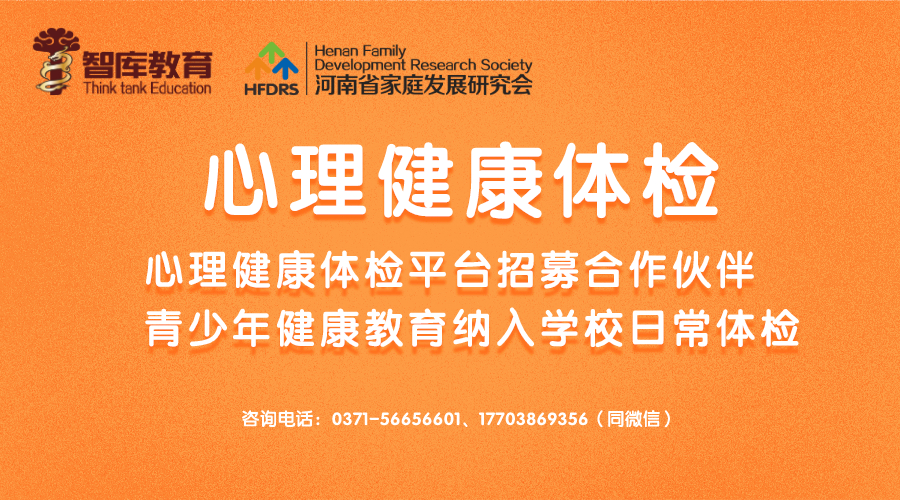 智库教育
Think tank Education

HFDRS
Henan Family
Development Research Society
河南省家庭发展研究会

心理健康体检

心理健康体检平台招募合作伙伴
青少年健康教育纳入学校日常体检

咨询电话：0371-56656601、17703869356（同微信）